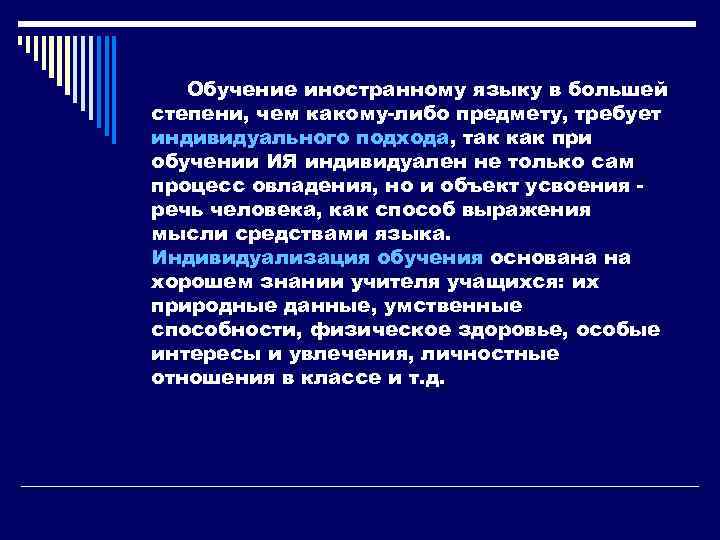 Обучение иностранному языку в большей степени, чем какому-либо предмету, требует индивидуального подхода, так как при обучении ИЯ индивидуален не только сам процесс овладения, но и объект усвоения - речь человека, как способ выражения мысли средствами языка. Индивидуализация обучения основана на хорошем знании учителя учащихся: их природные данные, умственные способности, физическое здоровье, особые интересы и увлечения, личностные отношения в классе и т.д.